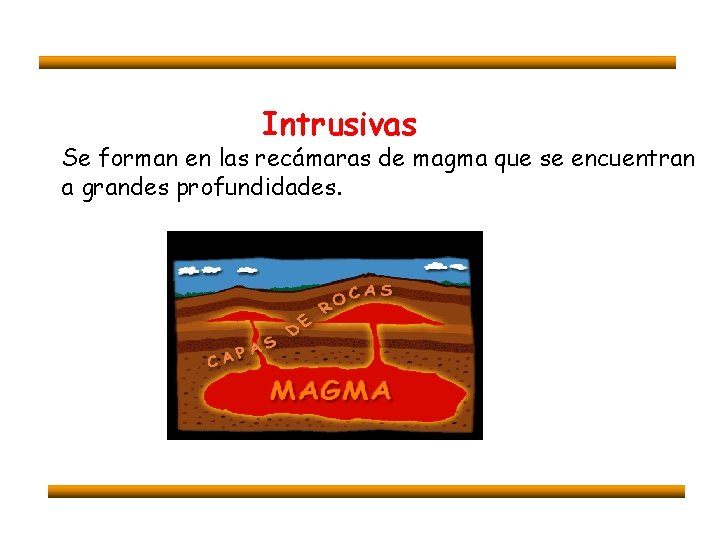 Intrusivas

Se forman en las recámaras de magma que se encuentran a grandes profundidades.

CAPAS DE ROCAS

MAGMA